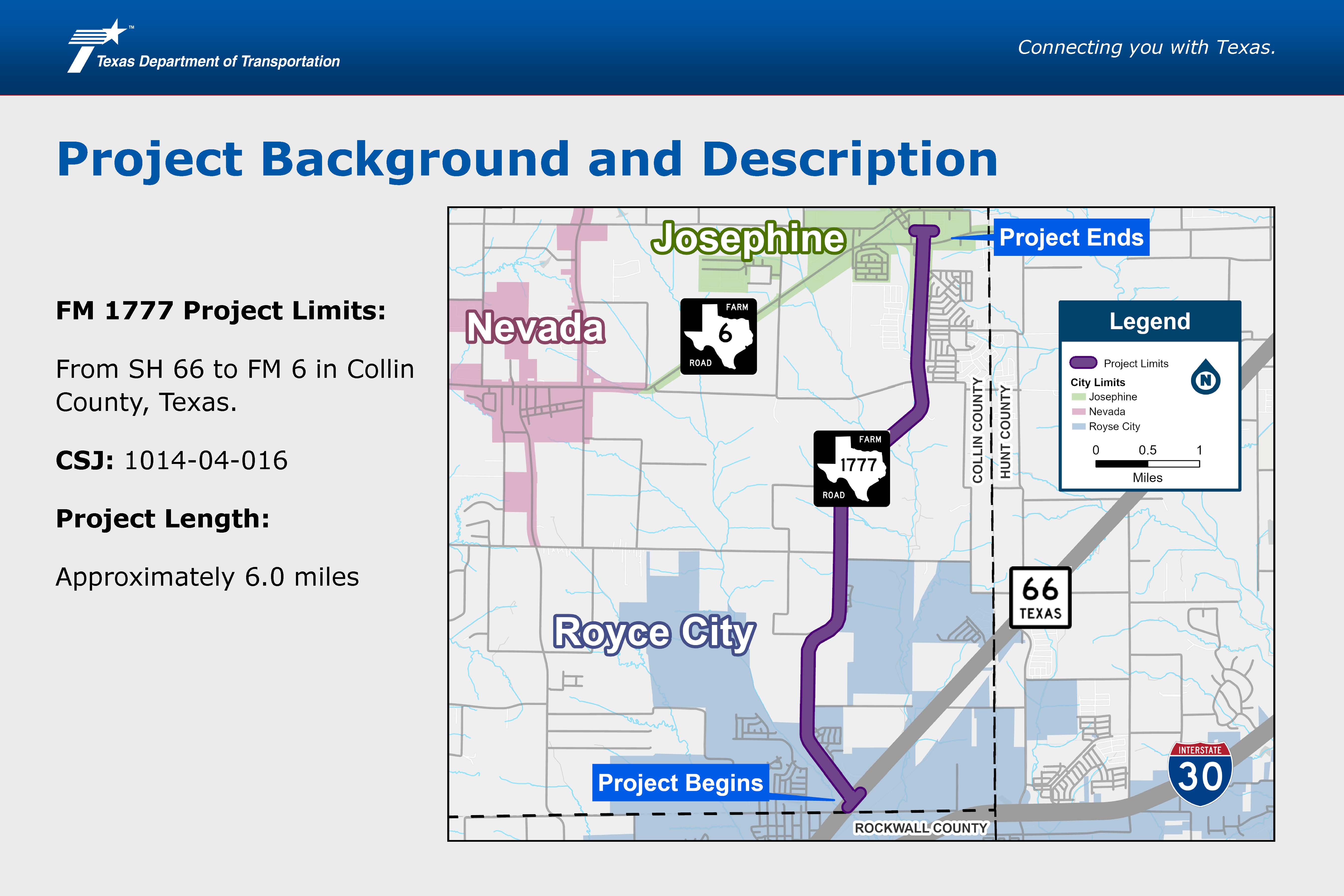 Texas Department of Transportation

Connecting you with Texas.

Project Background and Description

FM 1777 Project Limits:

From SH 66 to FM 6 in Collin County, Texas.

CSJ: 1014-04-016

Project Length:

Approximately 6.0 miles

Josephine

Project Ends

Nevada

FARM 6 ROAD

FARM 1777 ROAD

COLLIN COUNTY

HUNT COUNTY

Legend

Project Limits

City Limits

Josephine

Nevada

Royse City

N

0 0.5 1

Miles

66 TEXAS

Royce City

Project Begins

ROCKWALL COUNTY

INTERSTATE 30